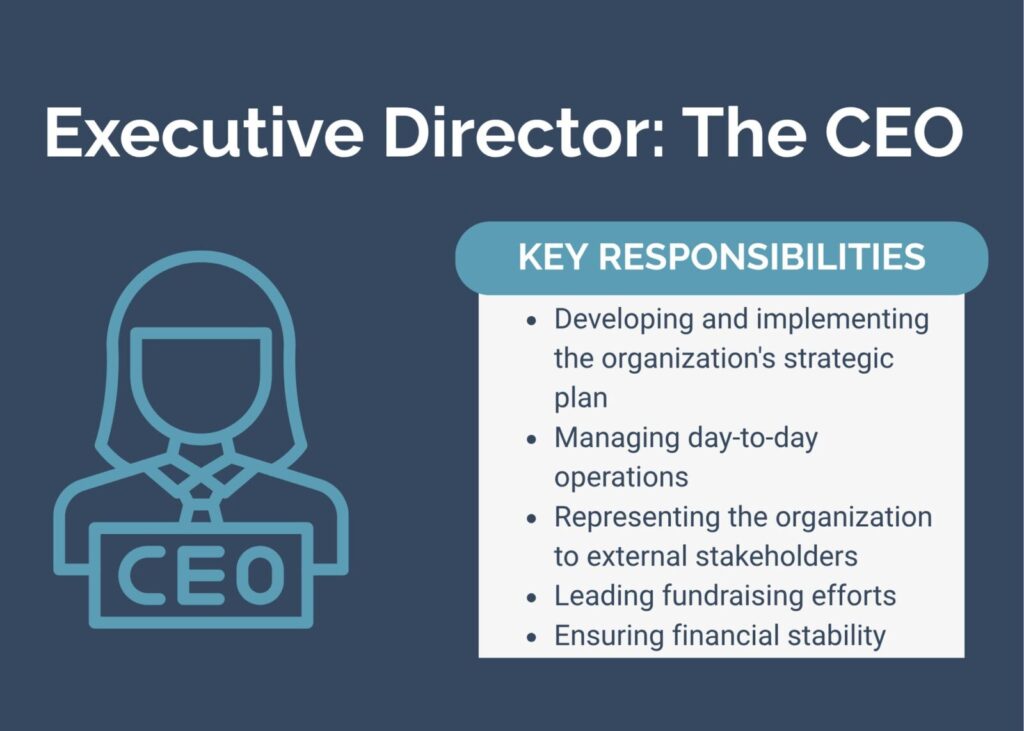 Executive Director: The CEO

CEO

KEY RESPONSIBILITIES

- Developing and implementing the organization's strategic plan
- Managing day-to-day operations
- Representing the organization to external stakeholders
- Leading fundraising efforts
- Ensuring financial stability